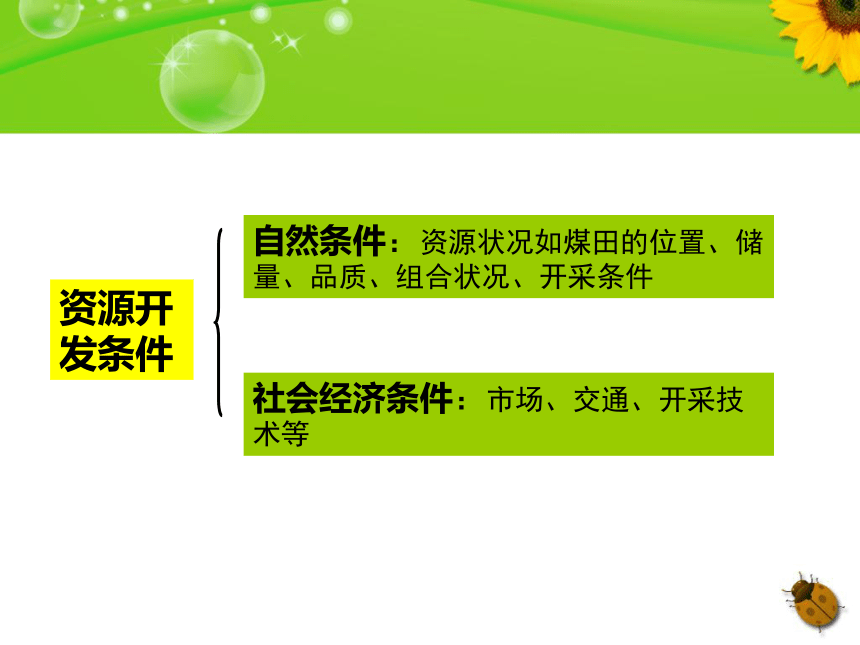 资源开发条件

自然条件：资源状况如煤田的位置、储量、品质、组合状况、开采条件

社会经济条件：市场、交通、开采技术等